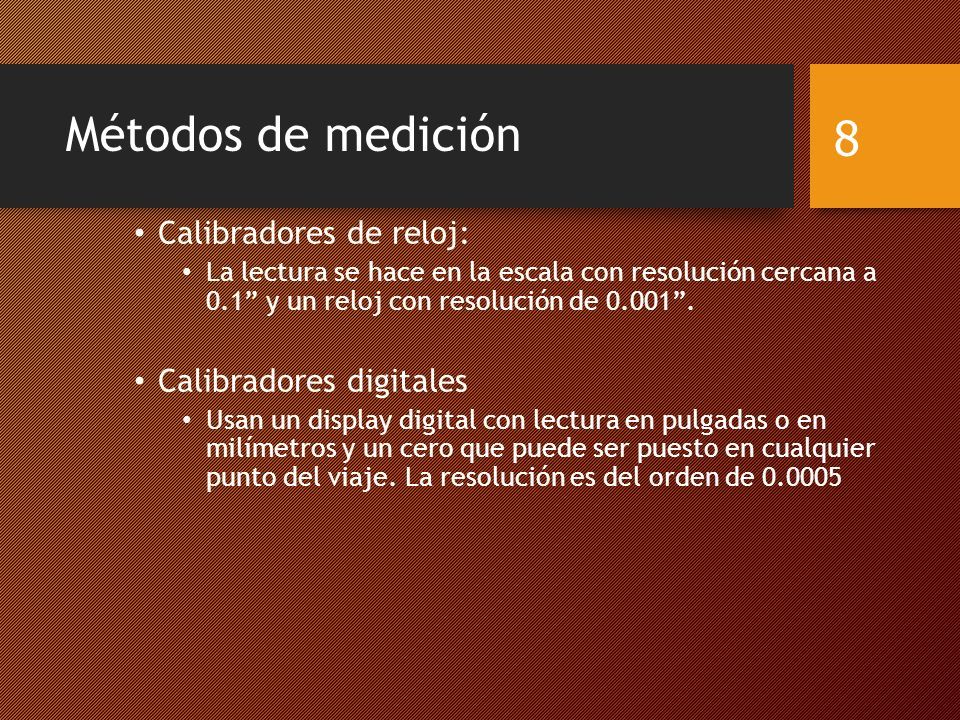 Métodos de medición

8

• Calibradores de reloj:
  • La lectura se hace en la escala con resolución cercana a 0.1” y un reloj con resolución de 0.001”.

• Calibradores digitales
  • Usan un display digital con lectura en pulgadas o en milímetros y un cero que puede ser puesto en cualquier punto del viaje. La resolución es del orden de 0.0005